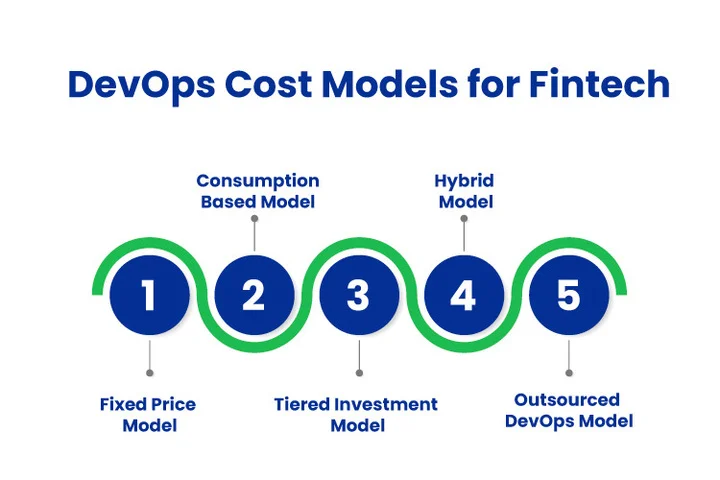 DevOps Cost Models for Fintech

Consumption Based Model

Hybrid Model

1

2

3

4

5

Fixed Price Model

Tiered Investment Model

Outsourced DevOps Model